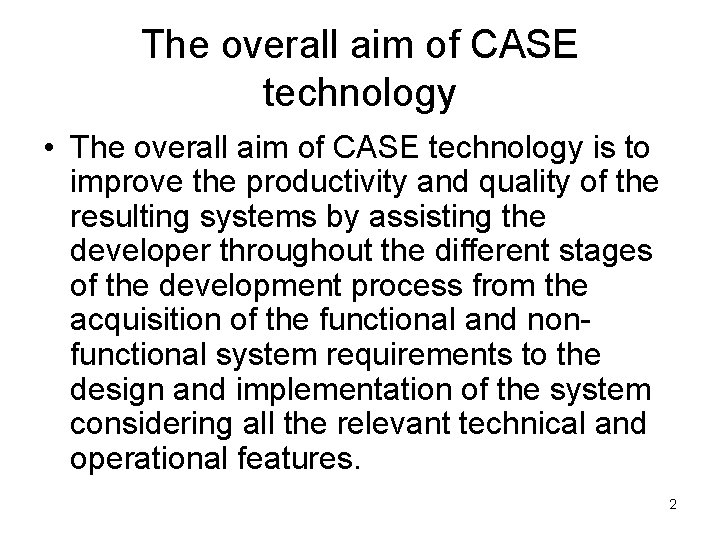 The overall aim of CASE technology

• The overall aim of CASE technology is to improve the productivity and quality of the resulting systems by assisting the developer throughout the different stages of the development process from the acquisition of the functional and non-functional system requirements to the design and implementation of the system considering all the relevant technical and operational features.

2